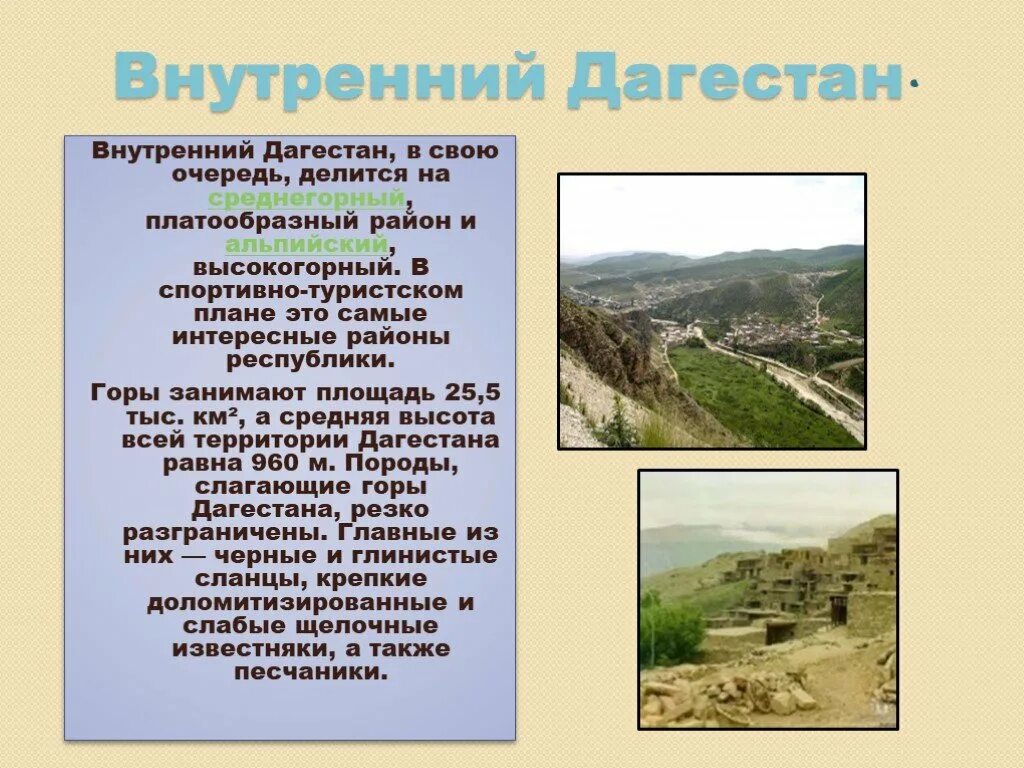 Внутренний Дагестан.

Внутренний Дагестан, в свою очередь, делится на среднегорный, платообразный район и альпийский, высокогорный. В спортивно-туристском плане это самые интересные районы республики.

Горы занимают площадь 25,5 тыс. км², а средняя высота всей территории Дагестана равна 960 м. Породы, слагающие горы Дагестана, резко разграничены. Главные из них — черные и глинистые сланцы, крепкие доломитизированные и слабые щелочные известняки, а также песчаники.